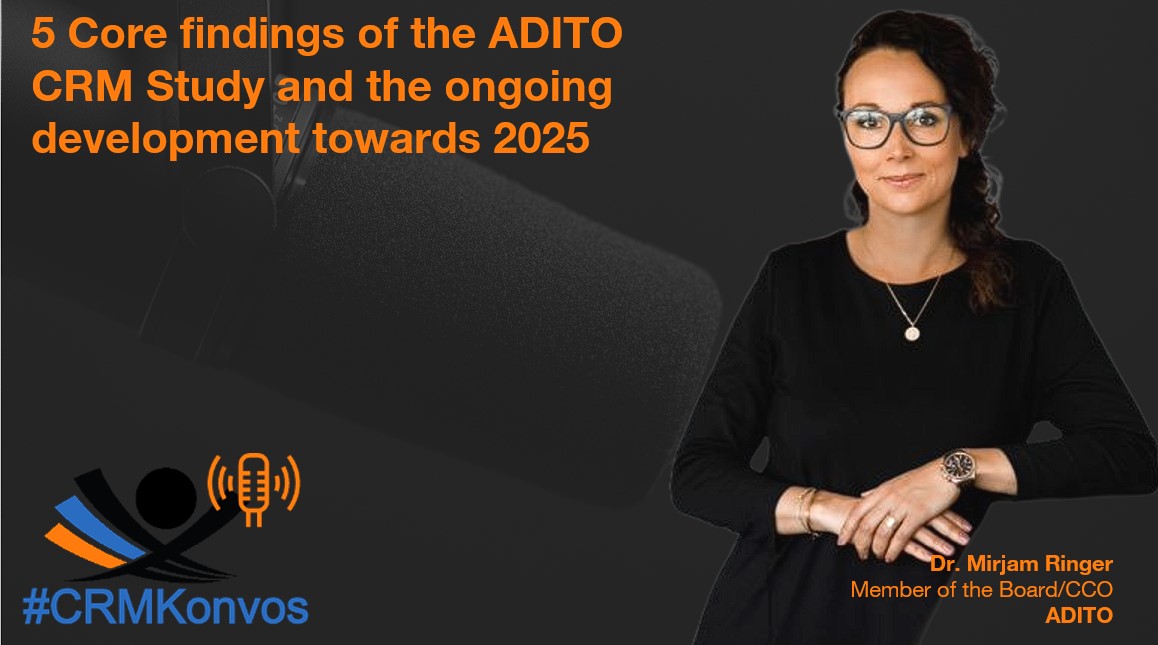 5 Core findings of the ADITO CRM Study and the ongoing development towards 2025

#CRMKonvos

Dr. Mirjam Ringer
Member of the Board/CCO
ADITO